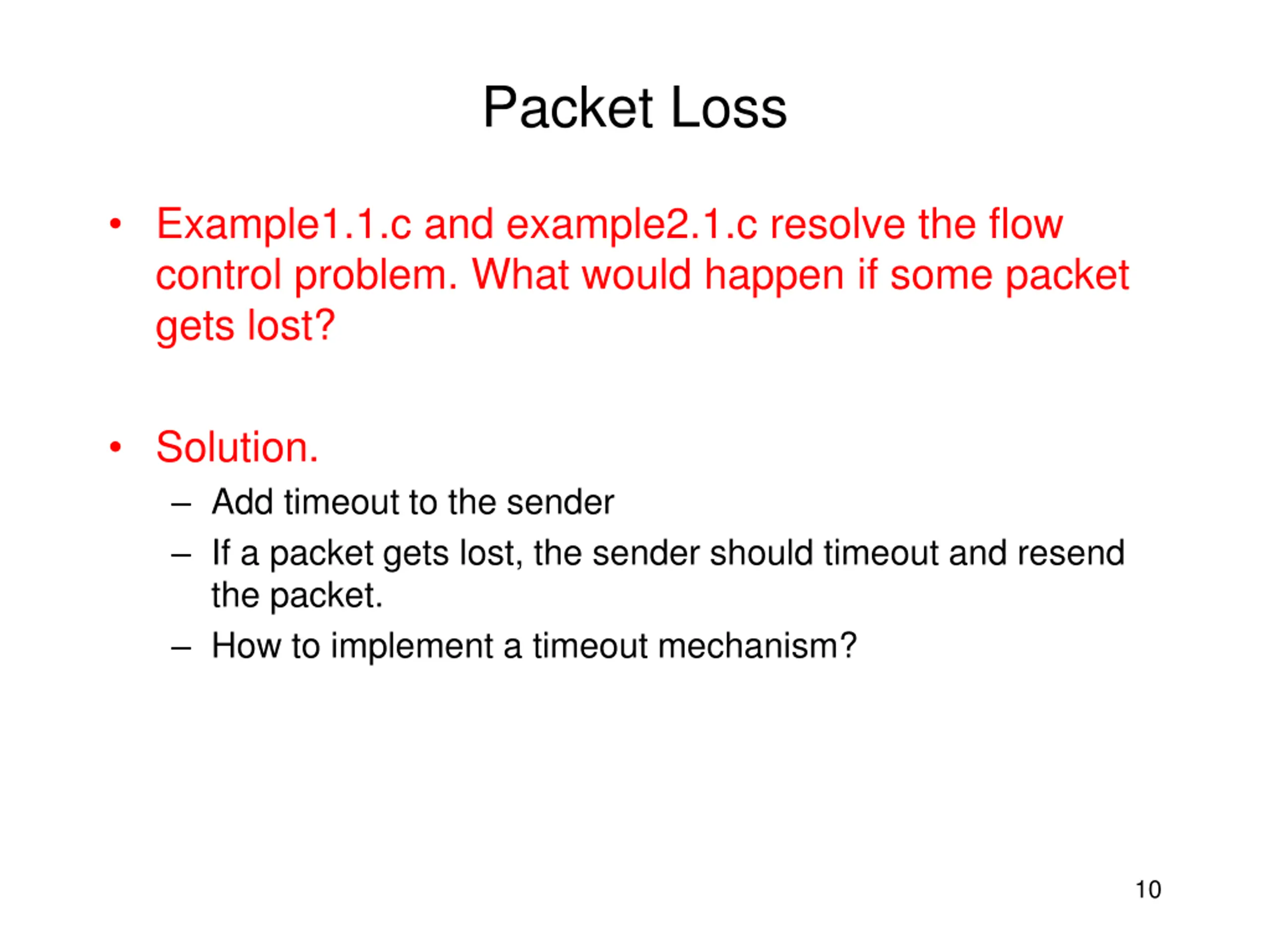 Packet Loss

• Example1.1.c and example2.1.c resolve the flow control problem. What would happen if some packet gets lost?

• Solution.
– Add timeout to the sender
– If a packet gets lost, the sender should timeout and resend the packet.
– How to implement a timeout mechanism?

10